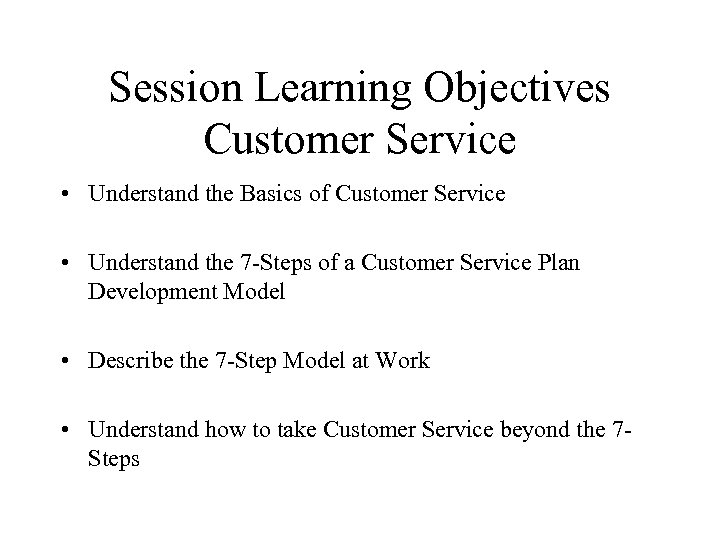 Session Learning Objectives
Customer Service

• Understand the Basics of Customer Service

• Understand the 7-Steps of a Customer Service Plan Development Model

• Describe the 7-Step Model at Work

• Understand how to take Customer Service beyond the 7-Steps